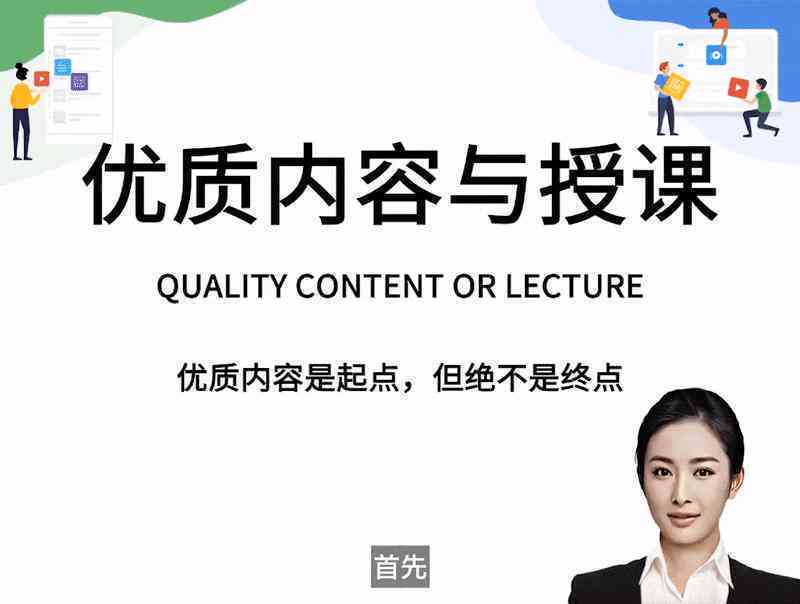 优质内容与授课

QUALITY CONTENT OR LECTURE

优质内容是起点，但绝不是终点

首先